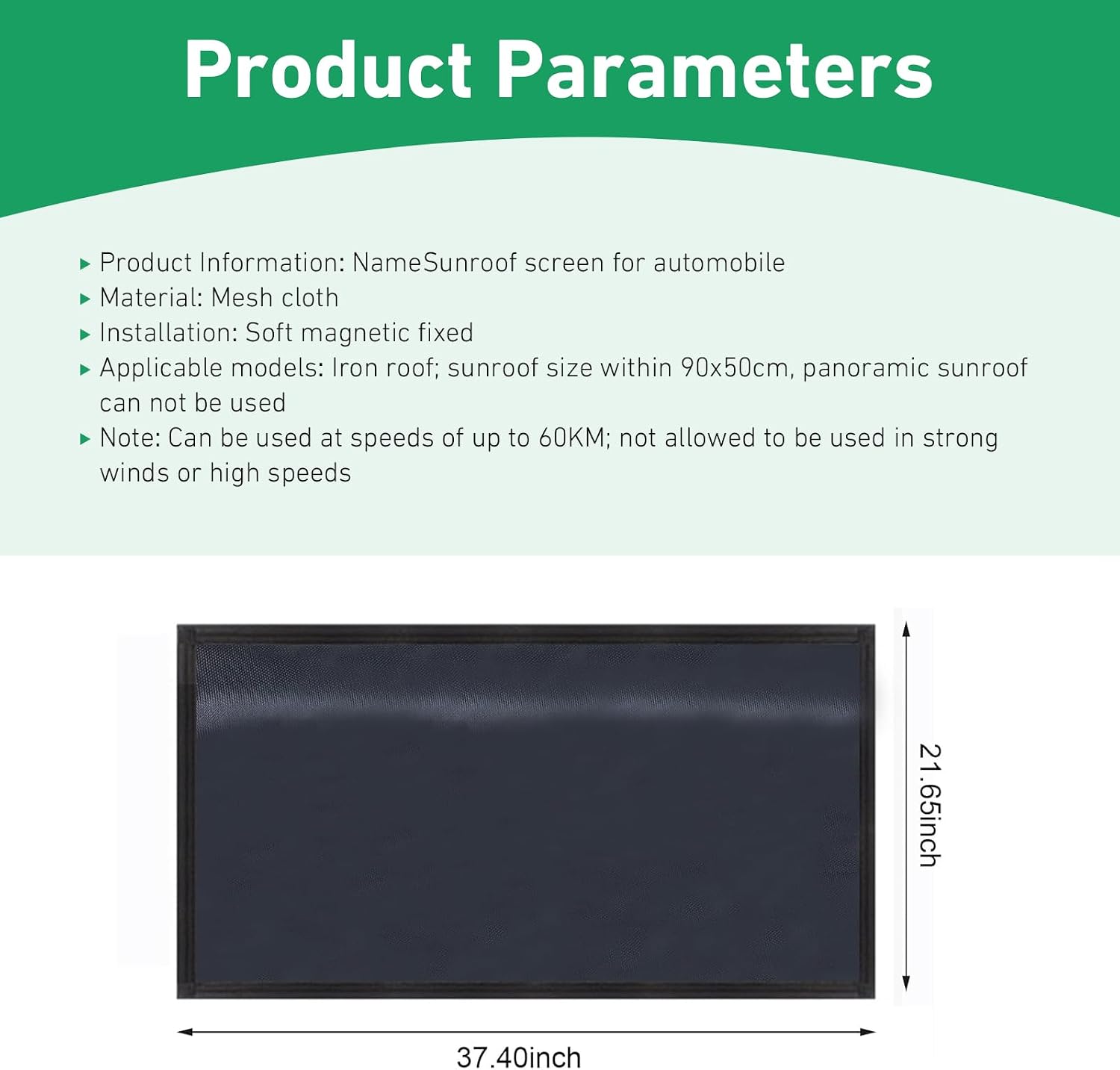 Product Parameters

▸ Product Information: NameSunroof screen for automobile
▸ Material: Mesh cloth
▸ Installation: Soft magnetic fixed
▸ Applicable models: Iron roof; sunroof size within 90x50cm, panoramic sunroof can not be used
▸ Note: Can be used at speeds of up to 60KM; not allowed to be used in strong winds or high speeds

21.65inch

37.40inch